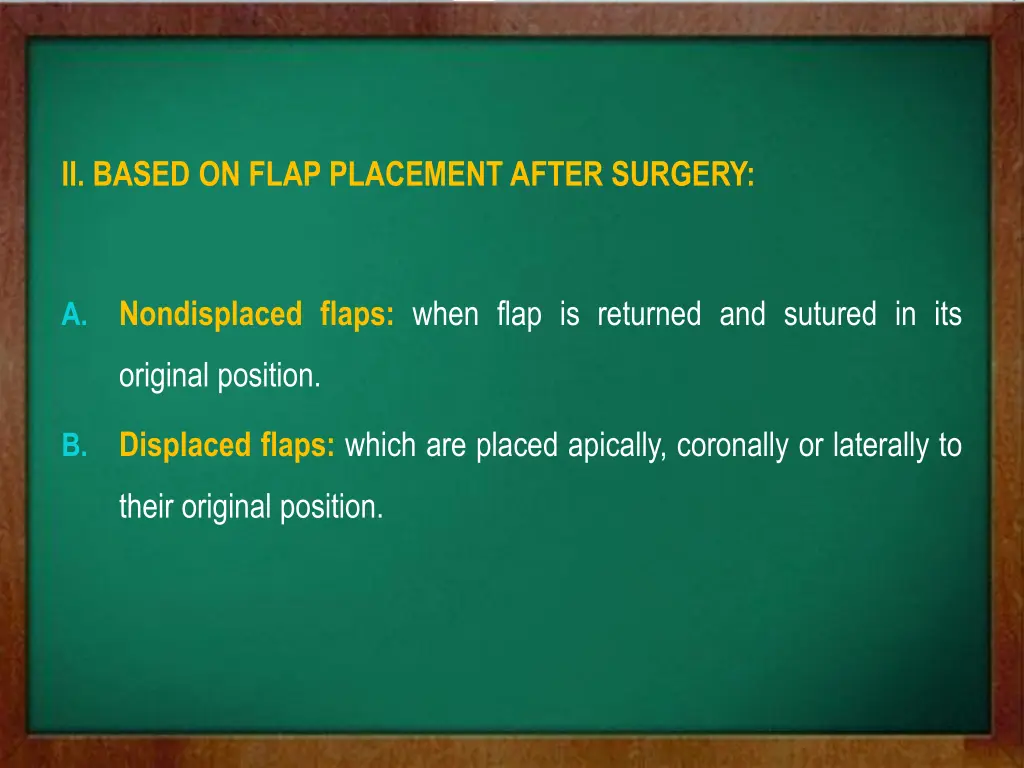 II. BASED ON FLAP PLACEMENT AFTER SURGERY:

A. Nondisplaced flaps: when flap is returned and sutured in its original position.

B. Displaced flaps: which are placed apically, coronally or laterally to their original position.